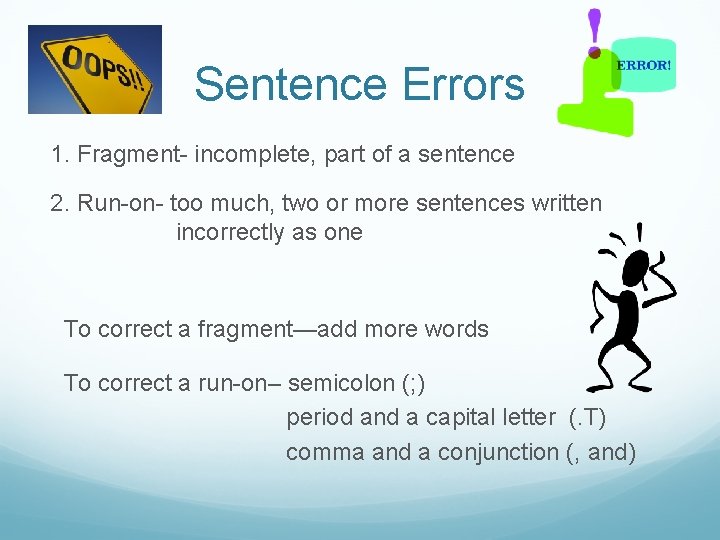 OOPS!!

Sentence Errors

ERROR!

1. Fragment- incomplete, part of a sentence

2. Run-on- too much, two or more sentences written incorrectly as one

To correct a fragment—add more words

To correct a run-on– semicolon (;)
period and a capital letter (.T)
comma and a conjunction (, and)